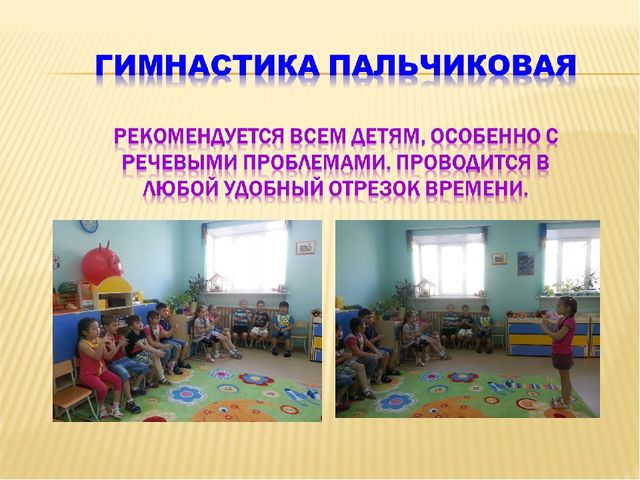 ГИМНАСТИКА ПАЛЬЧИКОВАЯ

РЕКОМЕНДУЕТСЯ ВСЕМ ДЕТЯМ, ОСОБЕННО С РЕЧЕВЫМИ ПРОБЛЕМАМИ. ПРОВОДИТСЯ В ЛЮБОЙ УДОБНЫЙ ОТРЕЗОК ВРЕМЕНИ.